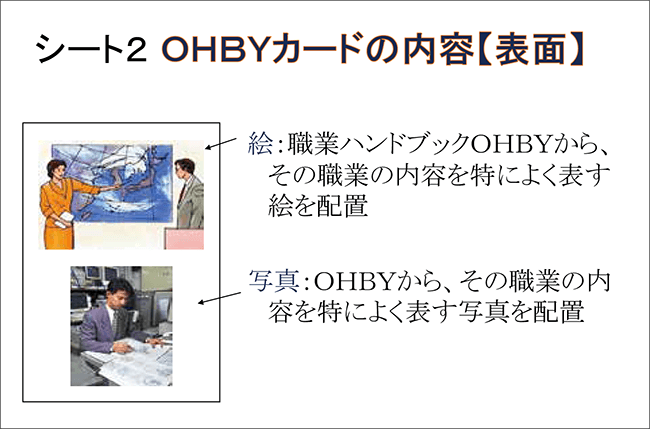 シート2 OHBYカードの内容【表面】

絵：職業ハンドブックOHBYから、その職業の内容を特によく表す絵を配置

写真：OHBYから、その職業の内容を特によく表す写真を配置